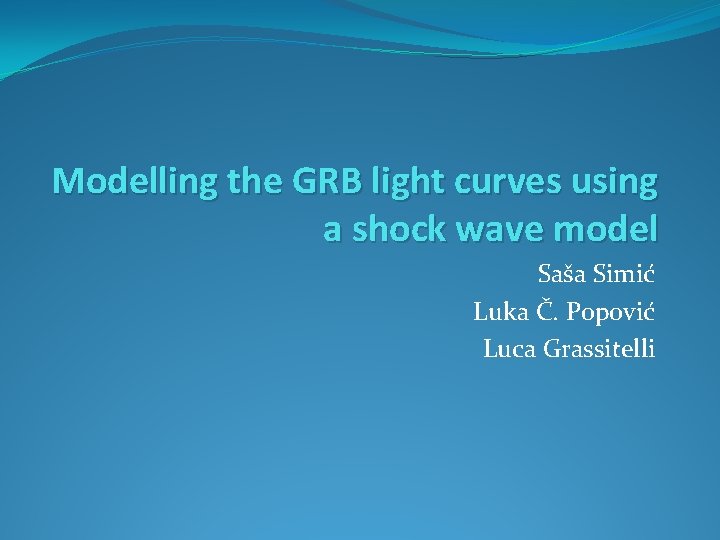 Modelling the GRB light curves using a shock wave model

Saša Simić
Luka Č. Popović
Luca Grassitelli